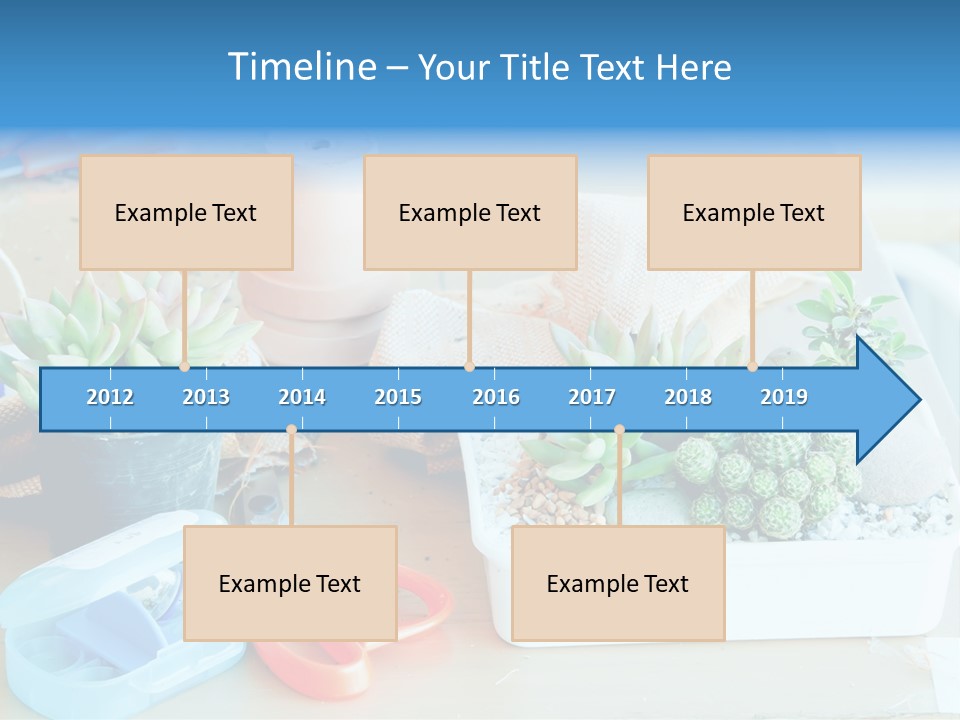 Timeline – Your Title Text Here

Example Text

Example Text

Example Text

2012 2013 2014 2015 2016 2017 2018 2019

Example Text

Example Text